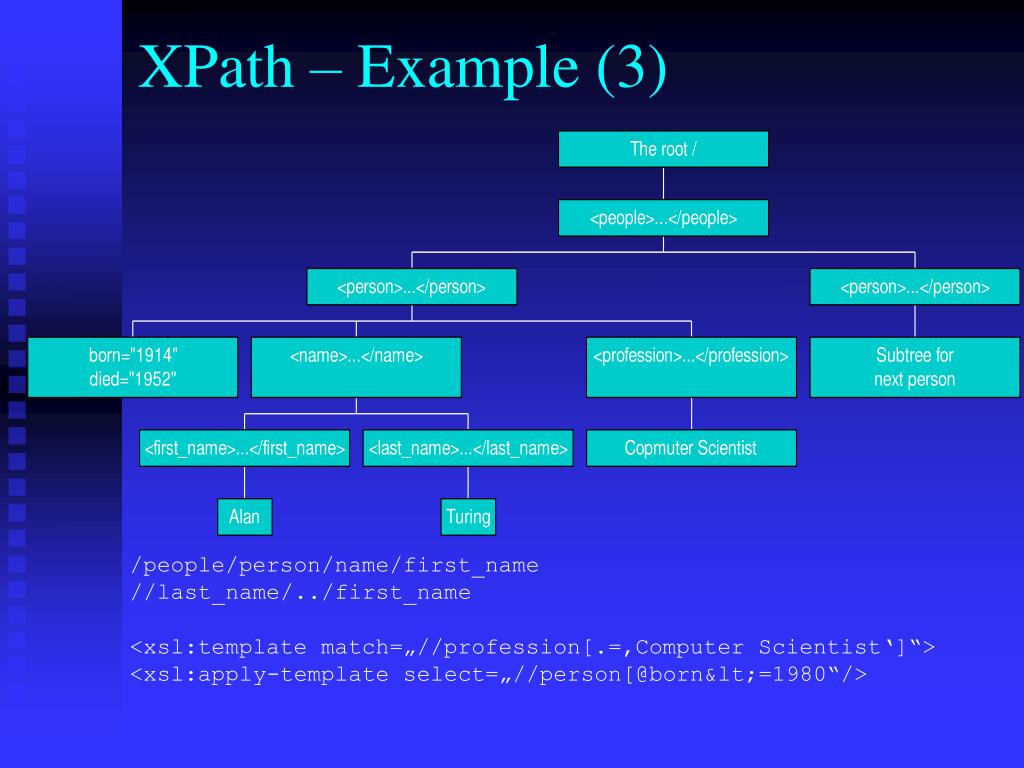 XPath – Example (3)

The root /

<people>...</people>

<person>...</person>

<person>...</person>

born="1914"
died="1952"

<name>...</name>

<profession>...</profession>

Subtree for
next person

<first_name>...</first_name>

<last_name>...</last_name>

Copmuter Scientist

Alan

Turing

/people/person/name/first_name
//last_name/../first_name

<xsl:template match=„//profession[.=‚Computer Scientist‘]“>
<xsl:apply-template select=„//person[@born&lt;=1980“/>